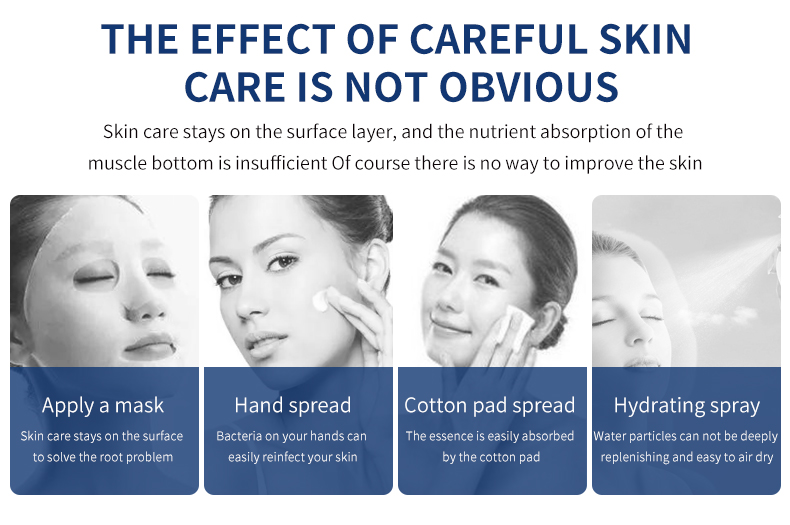 THE EFFECT OF CAREFUL SKIN CARE IS NOT OBVIOUS

Skin care stays on the surface layer, and the nutrient absorption of the muscle bottom is insufficient Of course there is no way to improve the skin

Apply a mask

Skin care stays on the surface to solve the root problem

Hand spread

Bacteria on your hands can easily reinfect your skin

Cotton pad spread

The essence is easily absorbed by the cotton pad

Hydrating spray

Water particles can not be deeply replenishing and easy to air dry